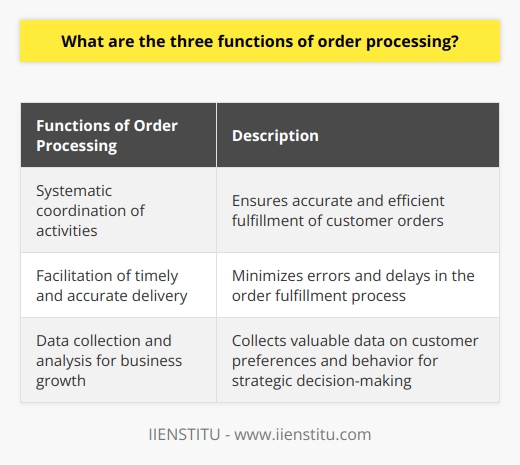 What are the three functions of order processing?

| Functions of Order Processing | Description |
|---|---|
| Systematic coordination of activities | Ensures accurate and efficient fulfillment of customer orders |
| Facilitation of timely and accurate delivery | Minimizes errors and delays in the order fulfillment process |
| Data collection and analysis for business growth | Collects valuable data on customer preferences and behavior for strategic decision-making |

IIENSTITU - www.iienstitu.com